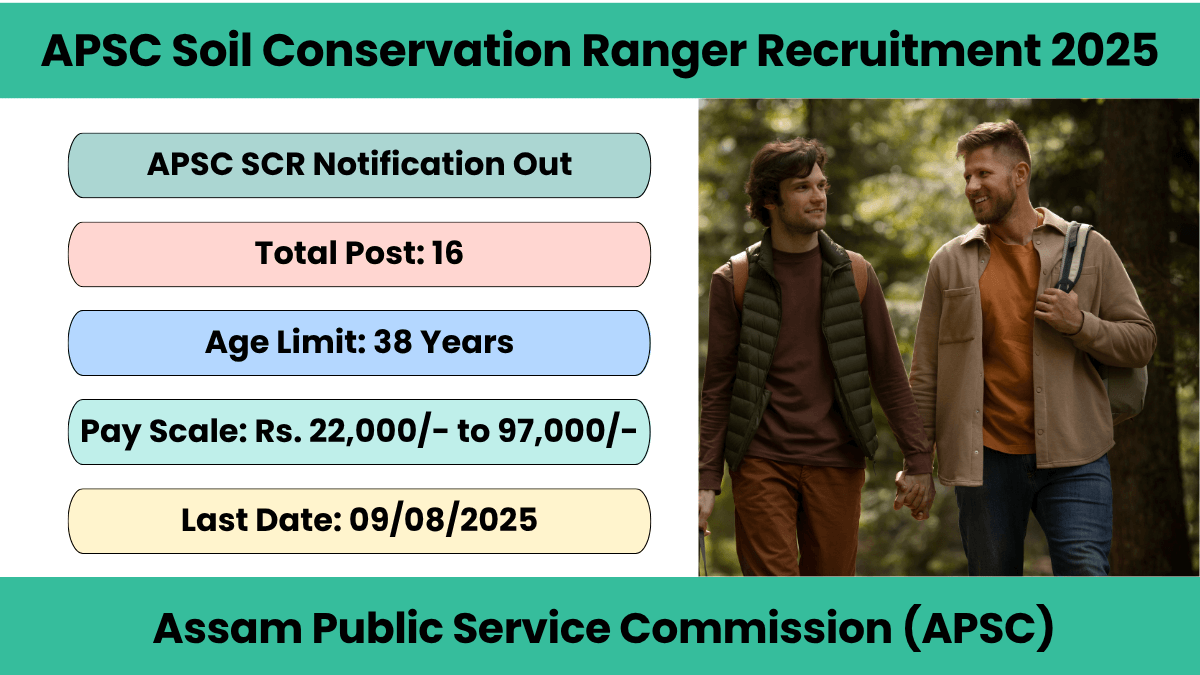 APSC Soil Conservation Ranger Recruitment 2025

APSC SCR Notification Out

Total Post: 16

Age Limit: 38 Years

Pay Scale: Rs. 22,000/- to 97,000/-

Last Date: 09/08/2025

Assam Public Service Commission (APSC)